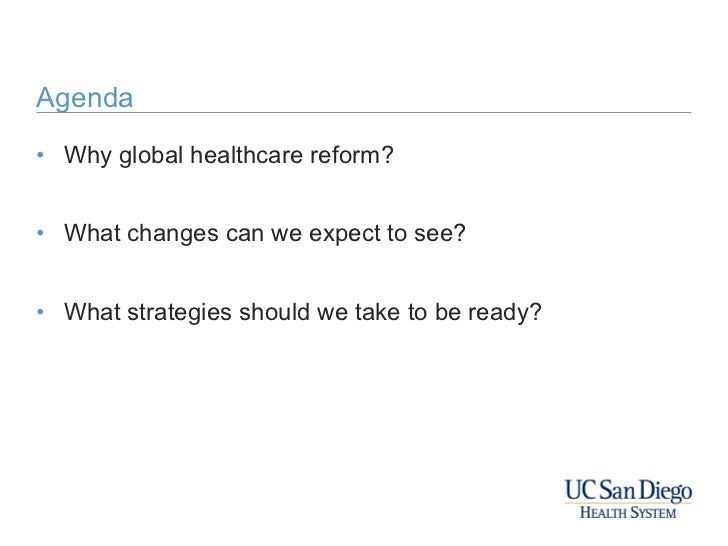 Agenda

• Why global healthcare reform?

• What changes can we expect to see?

• What strategies should we take to be ready?

UC San Diego
HEALTH SYSTEM